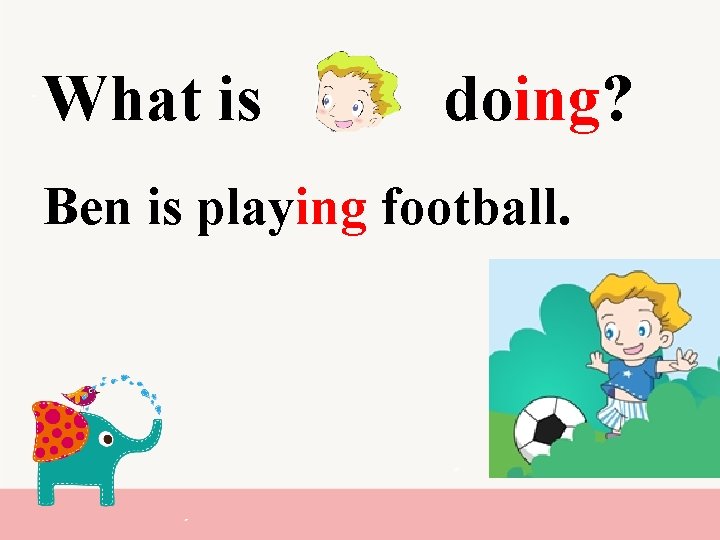 What is doing?

Ben is playing football.